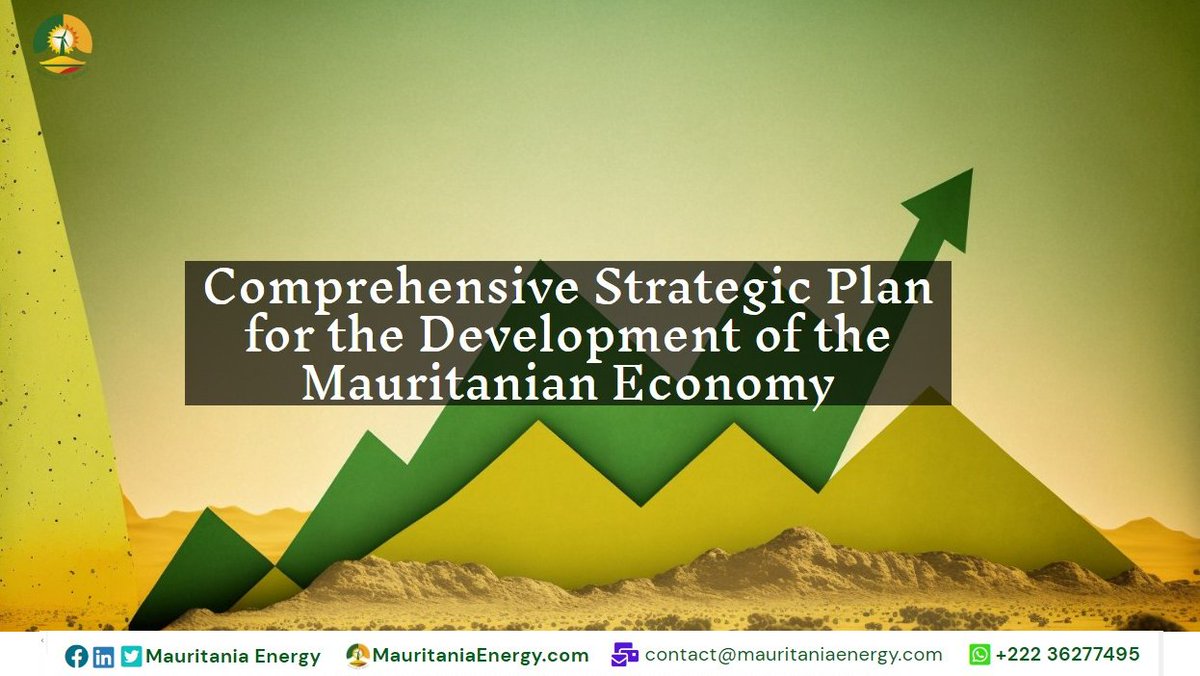 Comprehensive Strategic Plan for the Development of the Mauritanian Economy

Mauritania Energy MauritaniaEnergy.com contact@mauritaniaenergy.com +222 36277495